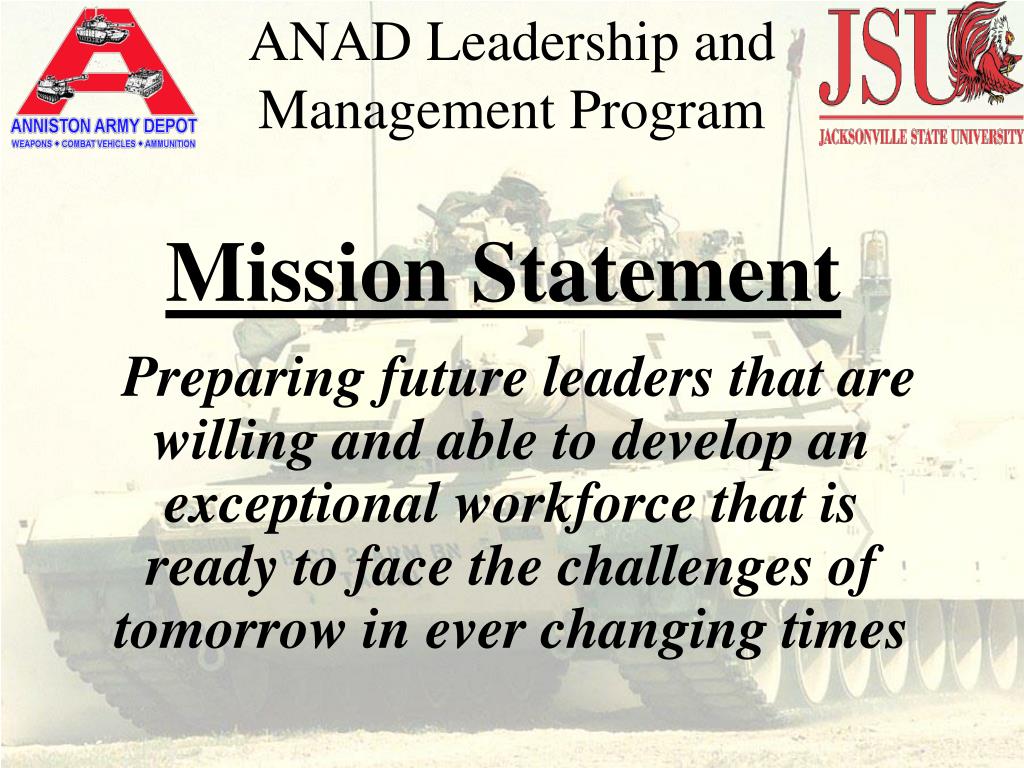 ANNISTON ARMY DEPOT
WEAPONS ♦ COMBAT VEHICLES ♦ AMMUNITION

ANAD Leadership and Management Program

JSU
JACKSONVILLE STATE UNIVERSITY

Mission Statement

Preparing future leaders that are willing and able to develop an exceptional workforce that is ready to face the challenges of tomorrow in ever changing times